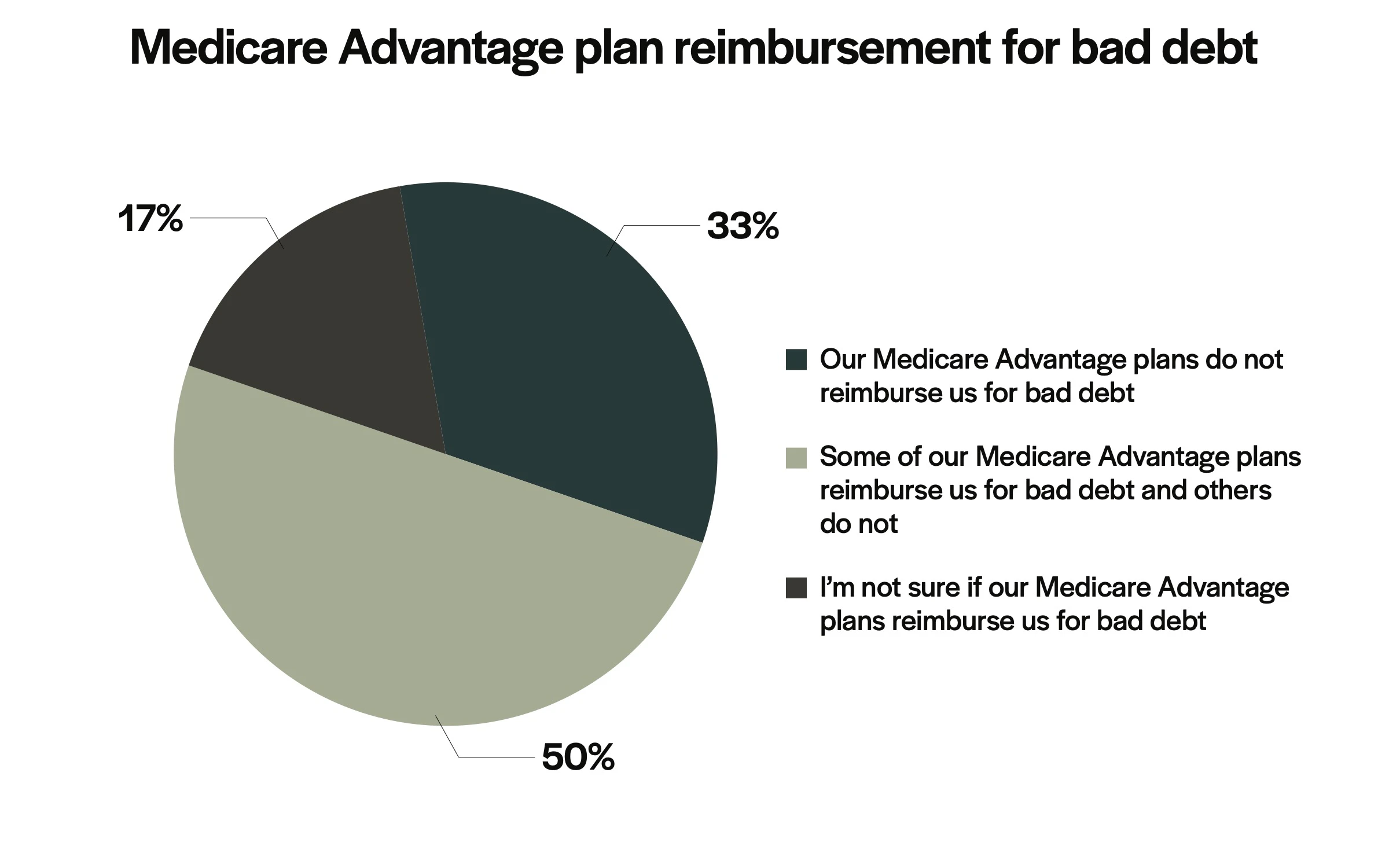 Medicare Advantage plan reimbursement for bad debt

17%

33%

50%

Our Medicare Advantage plans do not reimburse us for bad debt

Some of our Medicare Advantage plans reimburse us for bad debt and others do not

I'm not sure if our Medicare Advantage plans reimburse us for bad debt